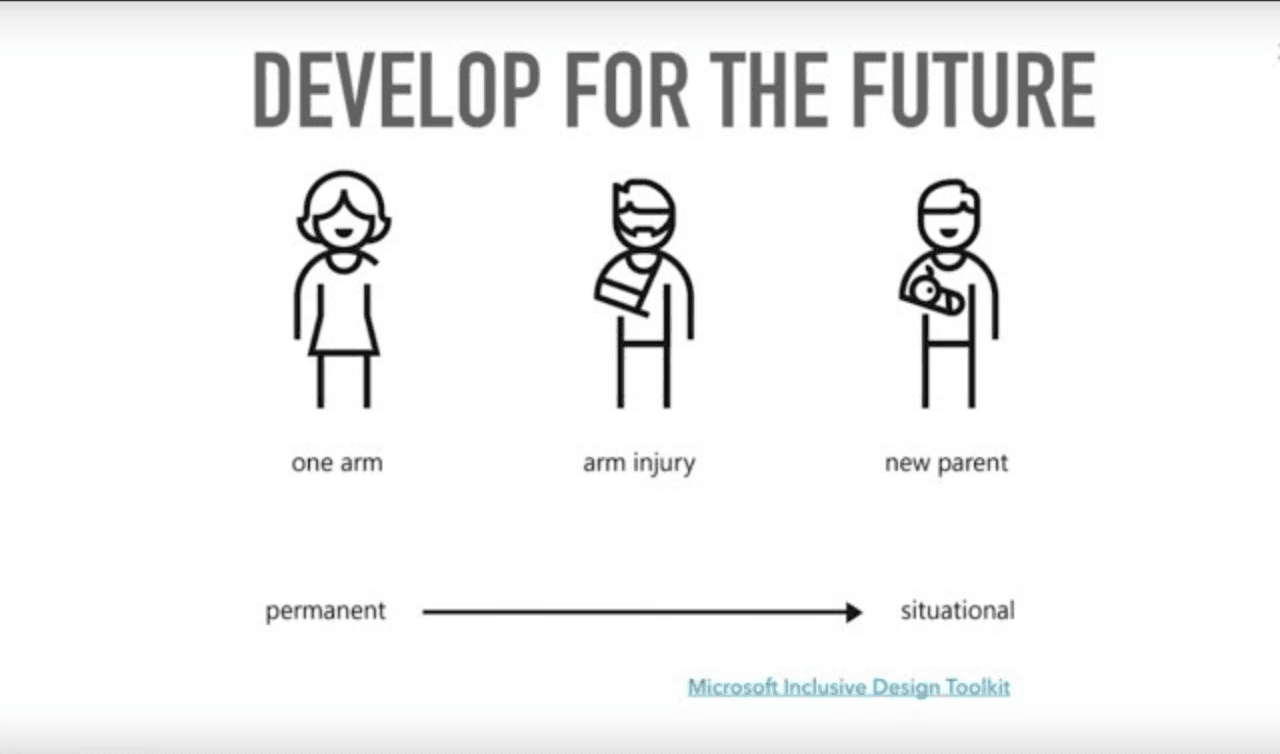 DEVELOP FOR THE FUTURE

one arm

arm injury

new parent

permanent

situational

Microsoft Inclusive Design Toolkit